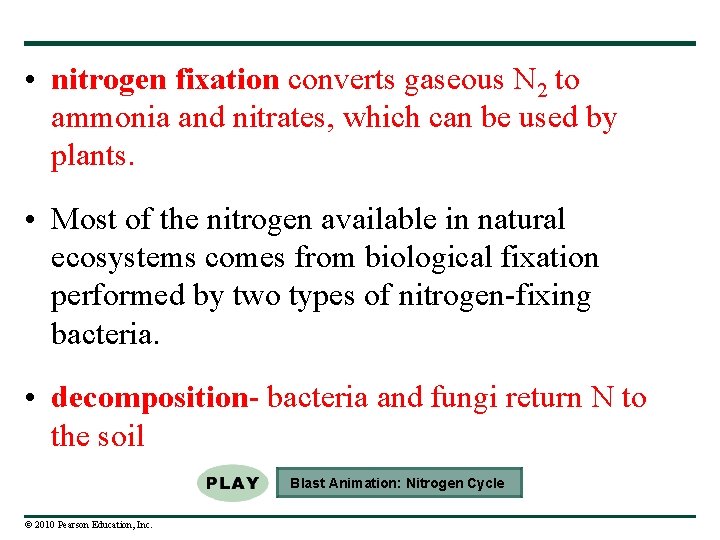 • nitrogen fixation converts gaseous $N_2$ to ammonia and nitrates, which can be used by plants.

• Most of the nitrogen available in natural ecosystems comes from biological fixation performed by two types of nitrogen-fixing bacteria.

• decomposition- bacteria and fungi return N to the soil

PLAY

Blast Animation: Nitrogen Cycle

© 2010 Pearson Education, Inc.